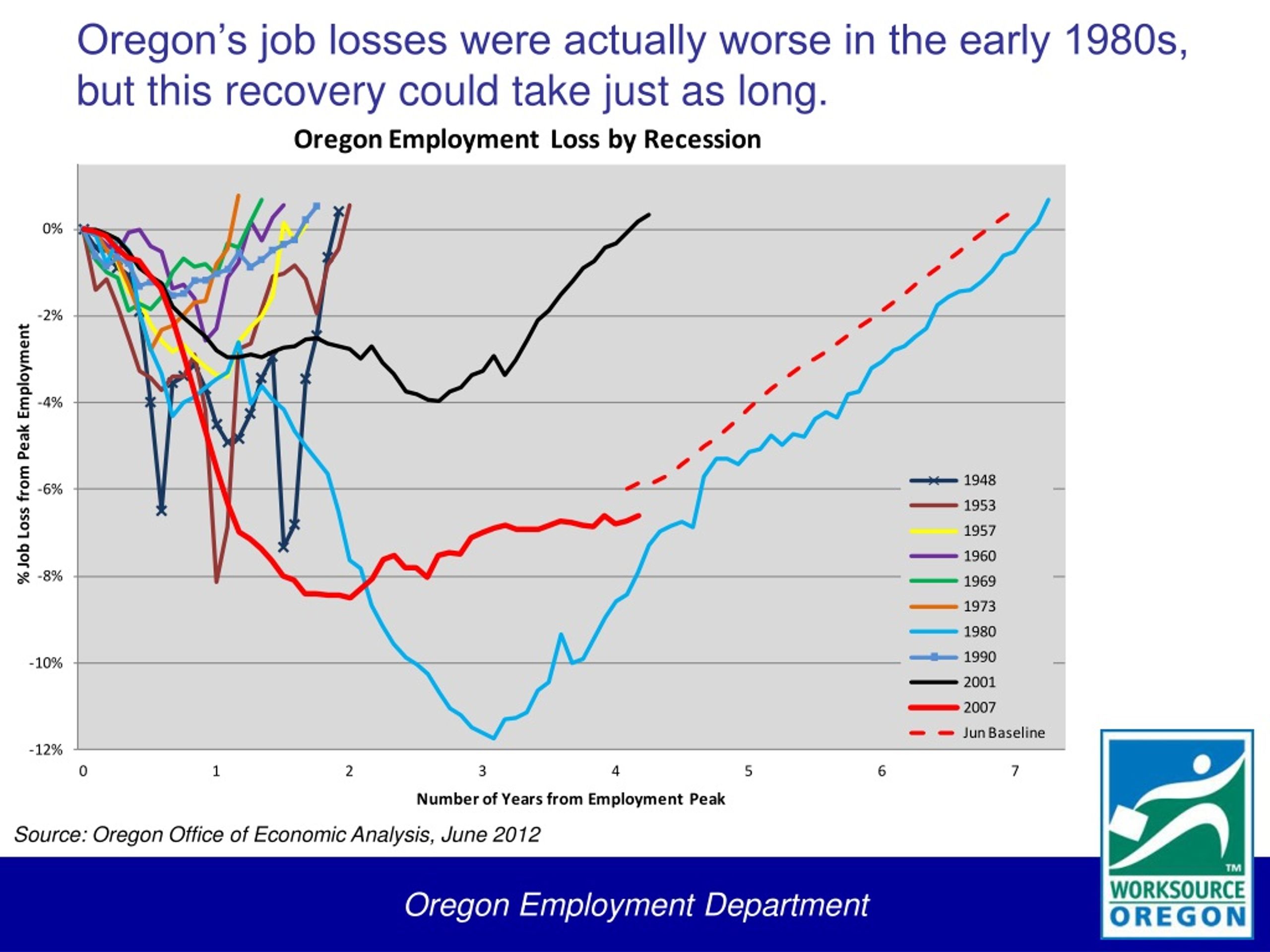 Oregon's job losses were actually worse in the early 1980s, but this recovery could take just as long.

Oregon Employment Loss by Recession

% Job Loss from Peak Employment

0%
-2%
-4%
-6%
-8%
-10%
-12%

0
1
2
3
4
5
6
7

Number of Years from Employment Peak

1948
1953
1957
1960
1969
1973
1980
1990
2001
2007
Jun Baseline

Source: Oregon Office of Economic Analysis, June 2012

Oregon Employment Department

TM
WORKSOURCE
OREGON